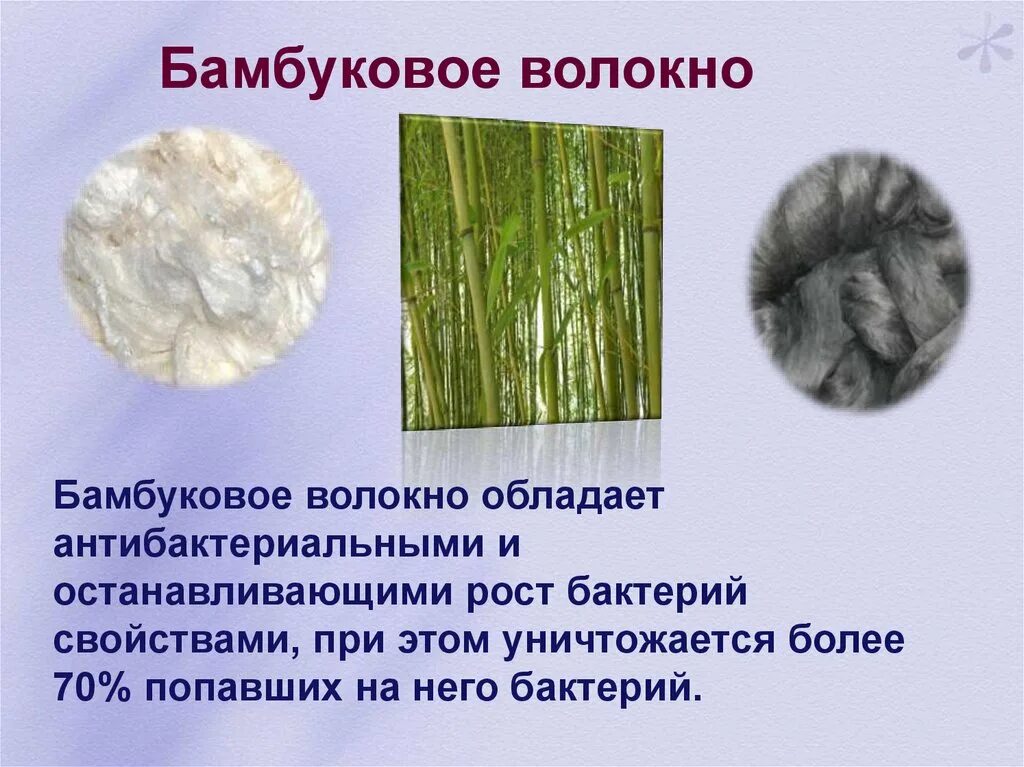 Бамбуковое волокно

Бамбуковое волокно обладает антибактериальными и останавливающими рост бактерий свойствами, при этом уничтожается более 70% попавших на него бактерий.